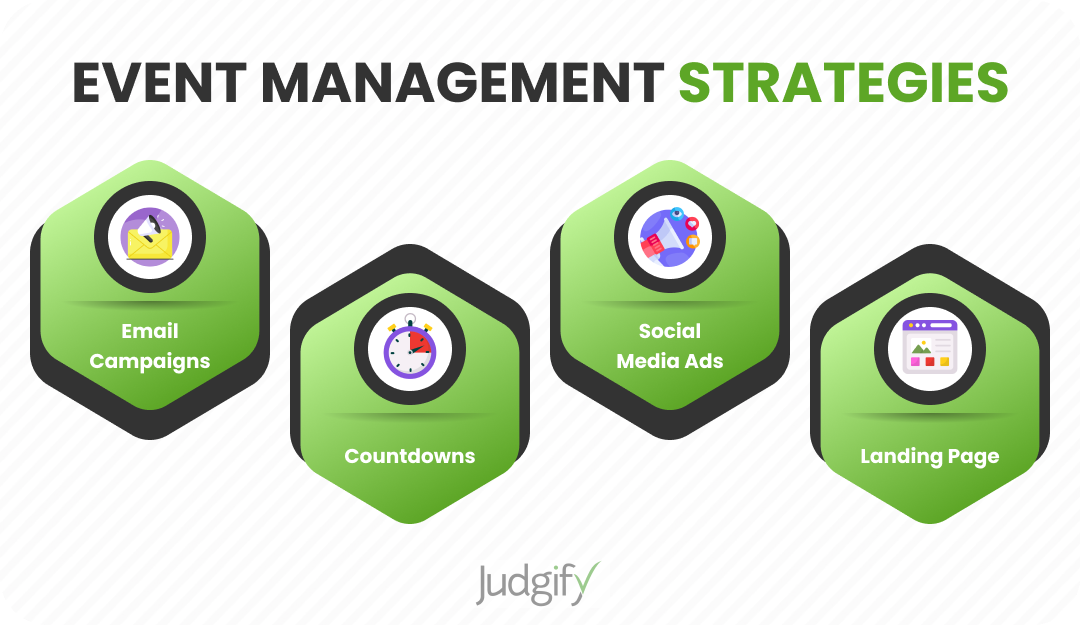 EVENT MANAGEMENT STRATEGIES

Email Campaigns

Countdowns

Social Media Ads

Landing Page

Judgify